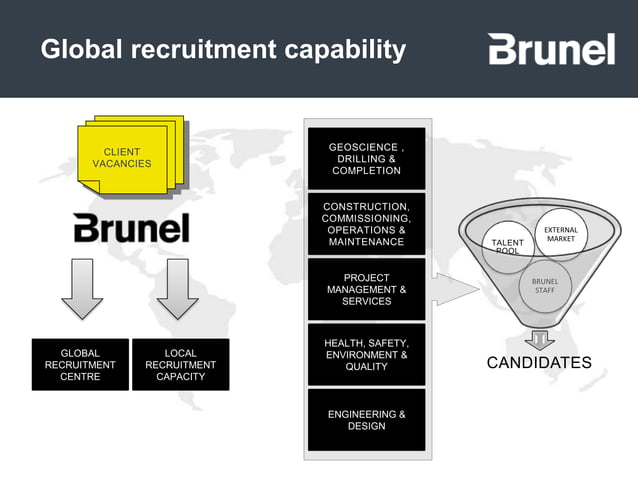 Global recruitment capability

Brunel

CLIENT VACANCIES

Brunel

GLOBAL RECRUITMENT CENTRE

LOCAL RECRUITMENT CAPACITY

GEOSCIENCE , DRILLING & COMPLETION

CONSTRUCTION, COMMISSIONING, OPERATIONS & MAINTENANCE

PROJECT MANAGEMENT & SERVICES

HEALTH, SAFETY, ENVIRONMENT & QUALITY

ENGINEERING & DESIGN

TALENT POOL

EXTERNAL MARKET

BRUNEL STAFF

CANDIDATES